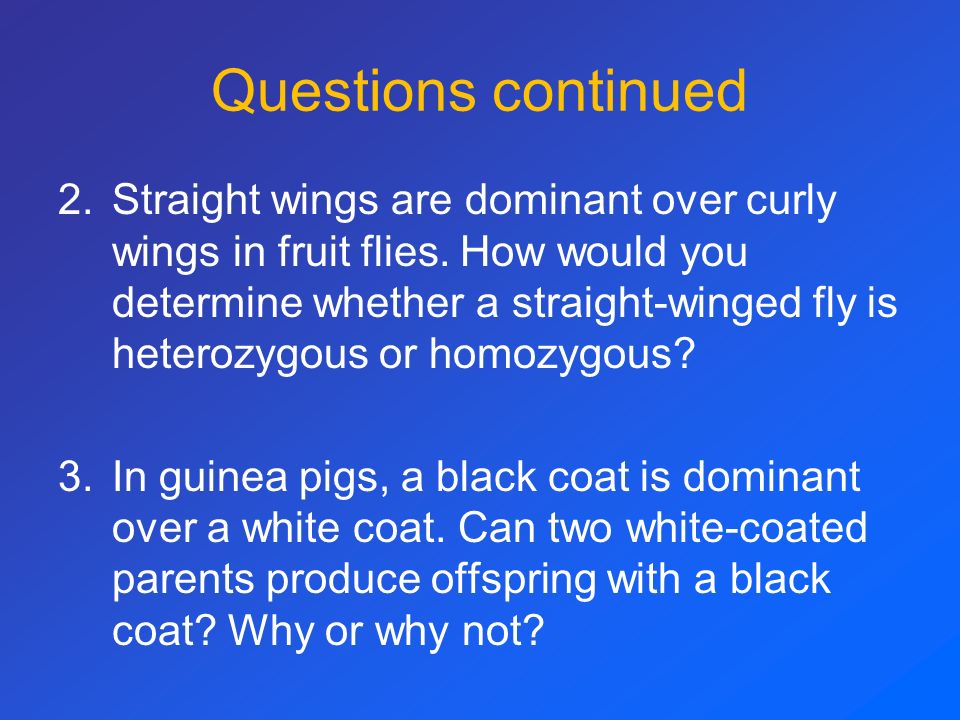 Questions continued

2. Straight wings are dominant over curly wings in fruit flies. How would you determine whether a straight-winged fly is heterozygous or homozygous?

3. In guinea pigs, a black coat is dominant over a white coat. Can two white-coated parents produce offspring with a black coat? Why or why not?